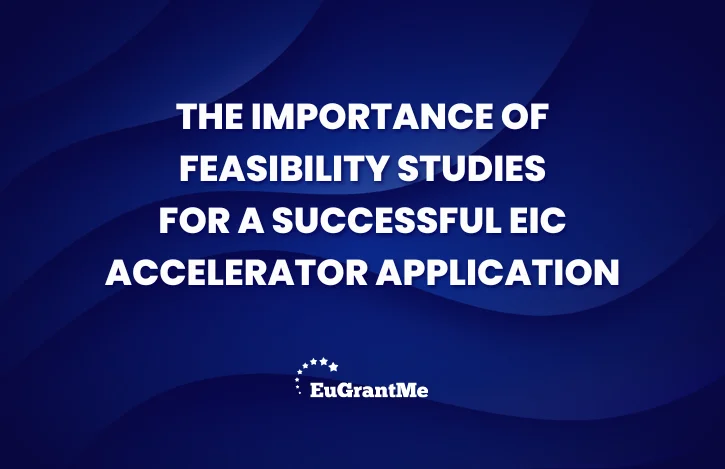 THE IMPORTANCE OF FEASIBILITY STUDIES FOR A SUCCESSFUL EIC ACCELERATOR APPLICATION

EuGrantMe